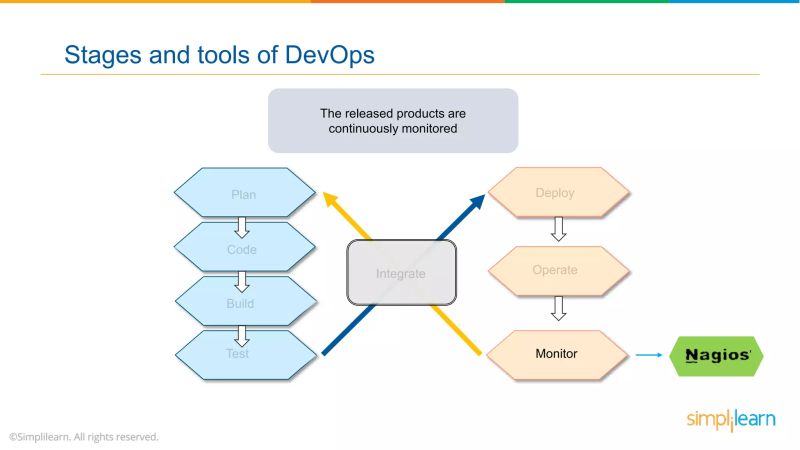 Stages and tools of DevOps

The released products are continuously monitored

Plan

Code

Build

Test

Integrate

Deploy

Operate

Monitor

Nagios

simplilearn

©Simplilearn. All rights reserved.